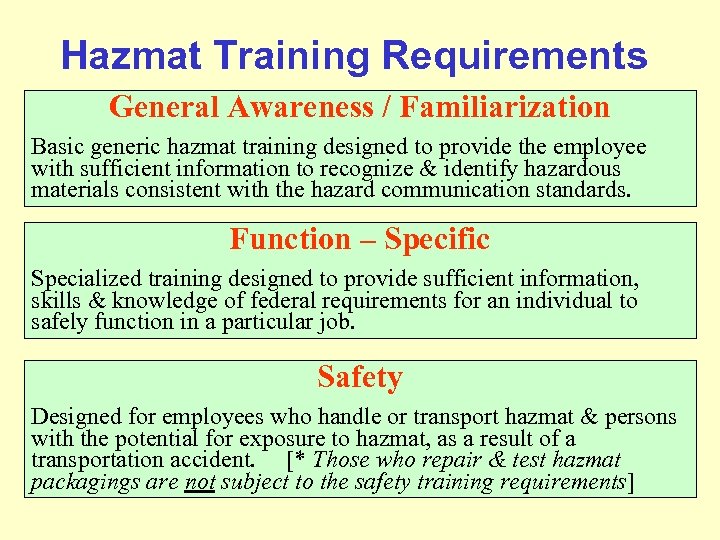 Hazmat Training Requirements

General Awareness / Familiarization

Basic generic hazmat training designed to provide the employee with sufficient information to recognize & identify hazardous materials consistent with the hazard communication standards.

Function – Specific

Specialized training designed to provide sufficient information, skills & knowledge of federal requirements for an individual to safely function in a particular job.

Safety

Designed for employees who handle or transport hazmat & persons with the potential for exposure to hazmat, as a result of a transportation accident. [* Those who repair & test hazmat packagings are not subject to the safety training requirements]